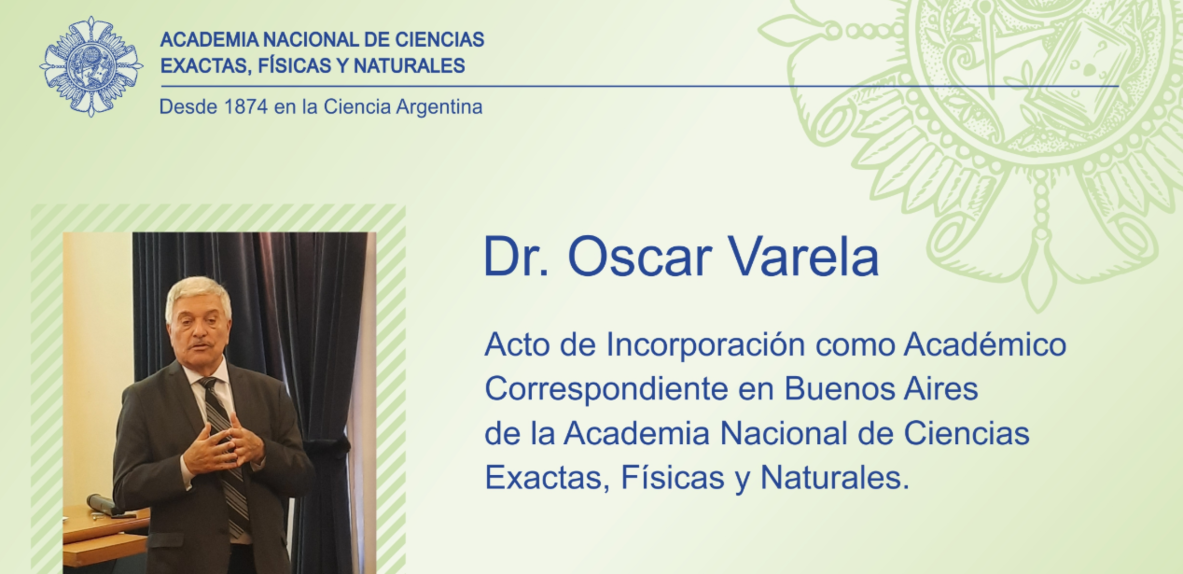 ACADEMIA NACIONAL DE CIENCIAS
EXACTAS, FÍSICAS Y NATURALES

Desde 1874 en la Ciencia Argentina

Dr. Oscar Varela

Acto de Incorporación como Académico Correspondiente en Buenos Aires de la Academia Nacional de Ciencias Exactas, Físicas y Naturales.